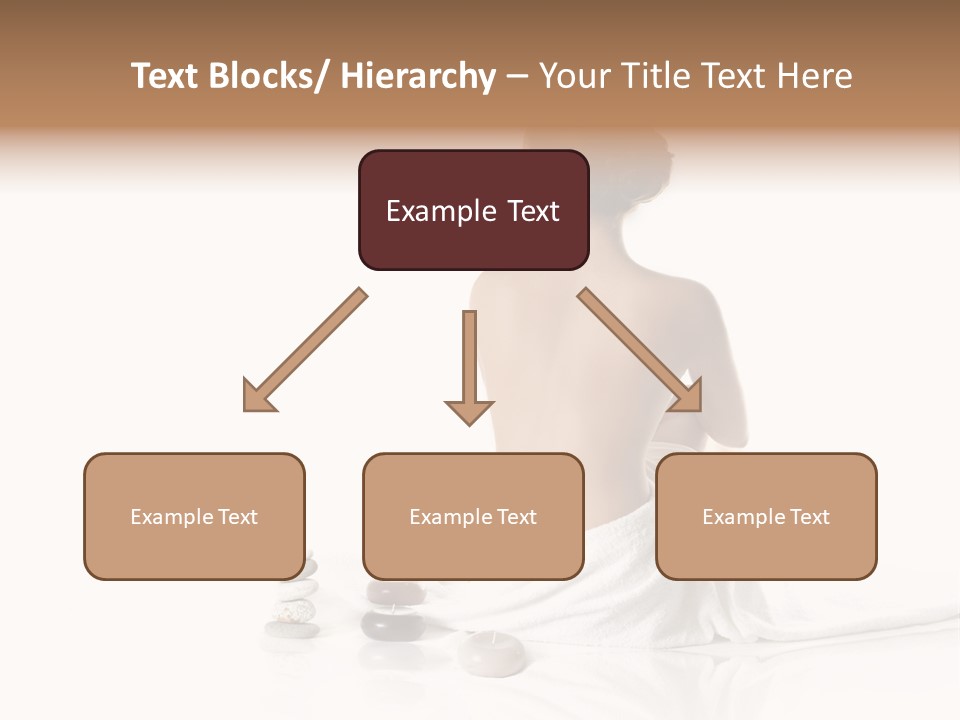 Text Blocks/ Hierarchy – Your Title Text Here

Example Text

Example Text

Example Text

Example Text